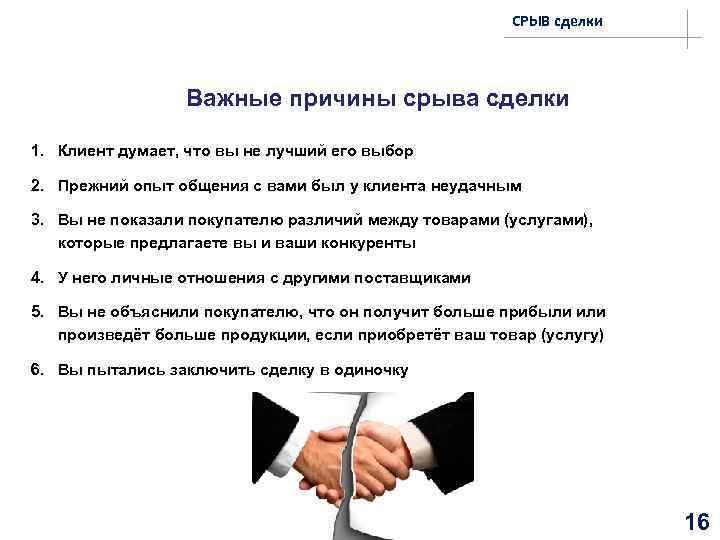 СРЫВ сделки

Важные причины срыва сделки

1. Клиент думает, что вы не лучший его выбор

2. Прежний опыт общения с вами был у клиента неудачным

3. Вы не показали покупателю различий между товарами (услугами), которые предлагаете вы и ваши конкуренты

4. У него личные отношения с другими поставщиками

5. Вы не объяснили покупателю, что он получит больше прибыли или произведёт больше продукции, если приобретёт ваш товар (услугу)

6. Вы пытались заключить сделку в одиночку

16